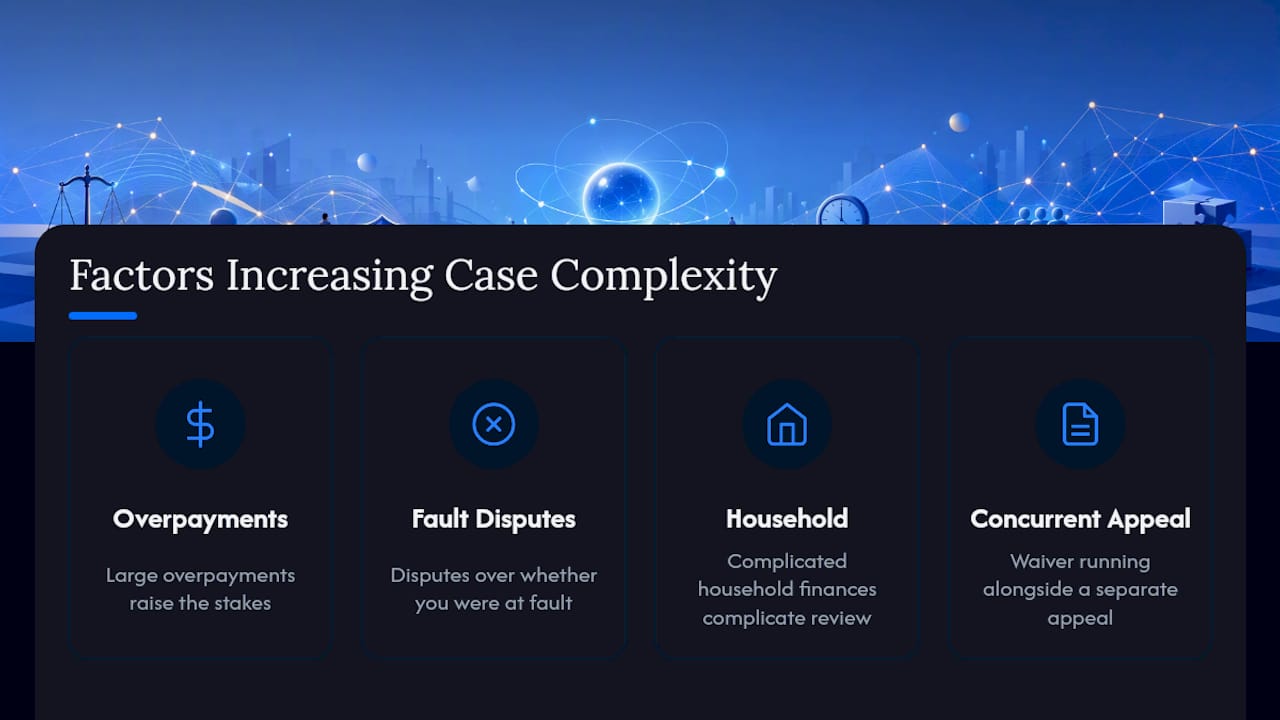 Factors Increasing Case Complexity

Overpayments

Large overpayments raise the stakes

Fault Disputes

Disputes over whether you were at fault

Household

Complicated household finances complicate review

Concurrent Appeal

Waiver running alongside a separate appeal